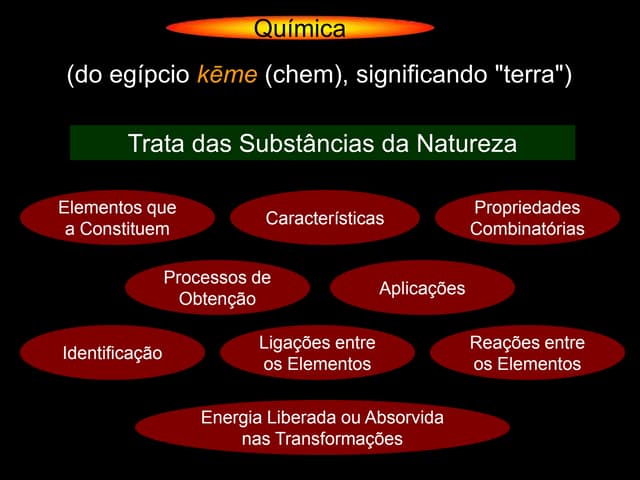 Química

(do egípcio kēme (chem), significando "terra")

Trata das Substâncias da Natureza

Elementos que a Constituem

Características

Propriedades Combinatórias

Processos de Obtenção

Aplicações

Identificação

Ligações entre os Elementos

Reações entre os Elementos

Energia Liberada ou Absorvida nas Transformações